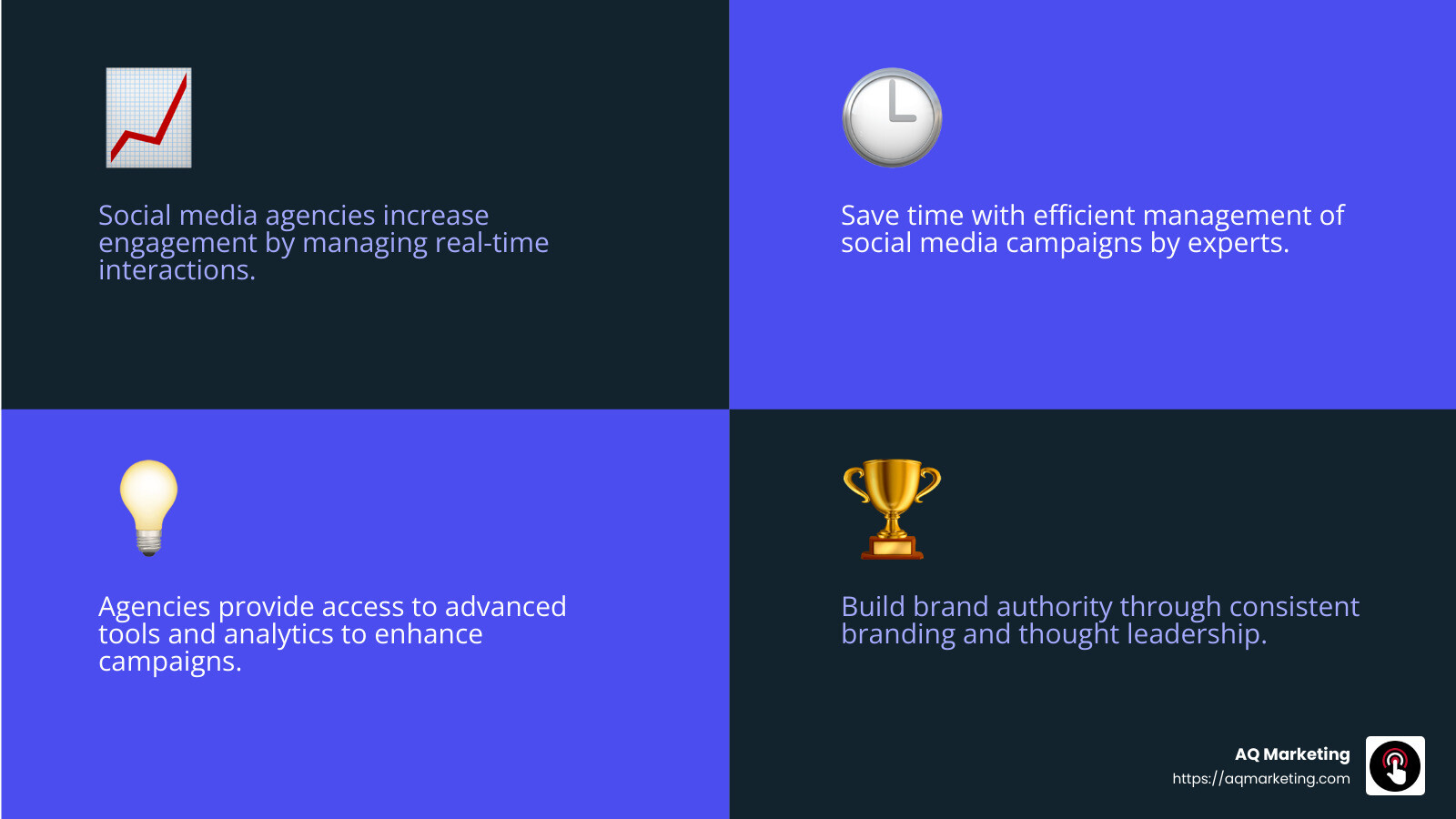 Social media agencies increase engagement by managing real-time interactions.

Save time with efficient management of social media campaigns by experts.

Agencies provide access to advanced tools and analytics to enhance campaigns.

Build brand authority through consistent branding and thought leadership.

AQ Marketing
https://aqmarketing.com